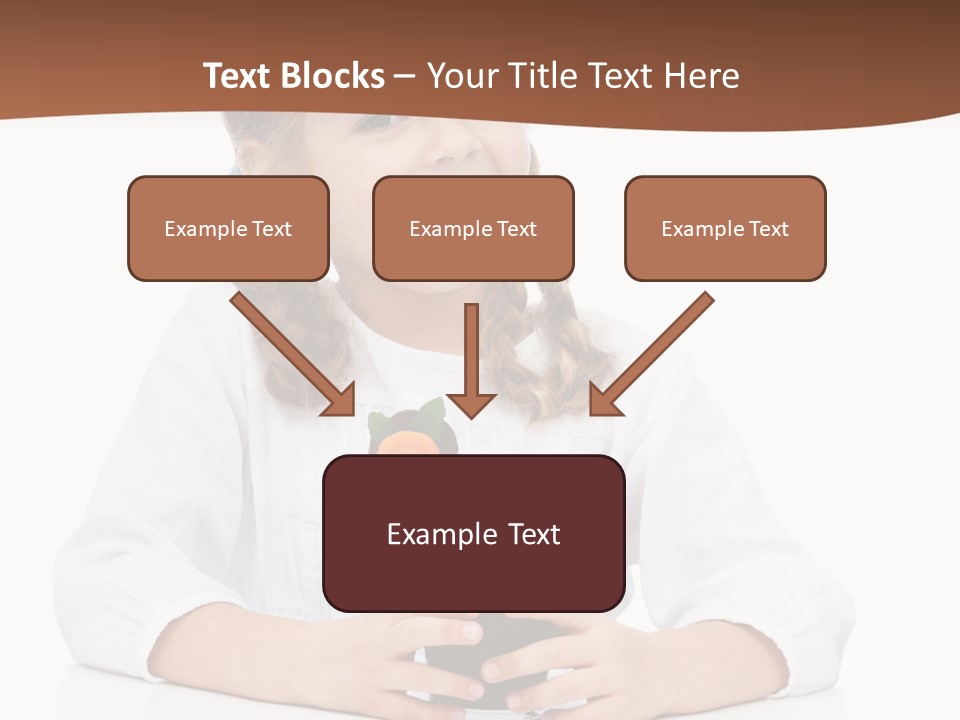 Text Blocks – Your Title Text Here

Example Text

Example Text

Example Text

Example Text